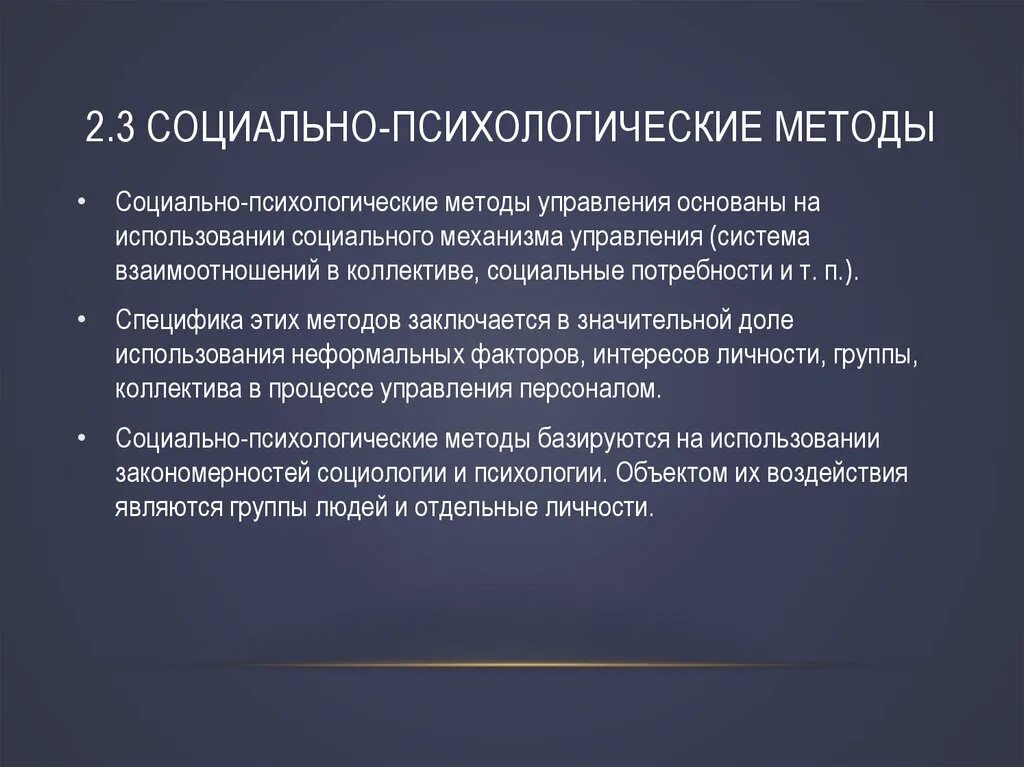 2.3 СОЦИАЛЬНО-ПСИХОЛОГИЧЕСКИЕ МЕТОДЫ

• Социально-психологические методы управления основаны на использовании социального механизма управления (система взаимоотношений в коллективе, социальные потребности и т. п.).

• Специфика этих методов заключается в значительной доле использования неформальных факторов, интересов личности, группы, коллектива в процессе управления персоналом.

• Социально-психологические методы базируются на использовании закономерностей социологии и психологии. Объектом их воздействия являются группы людей и отдельные личности.